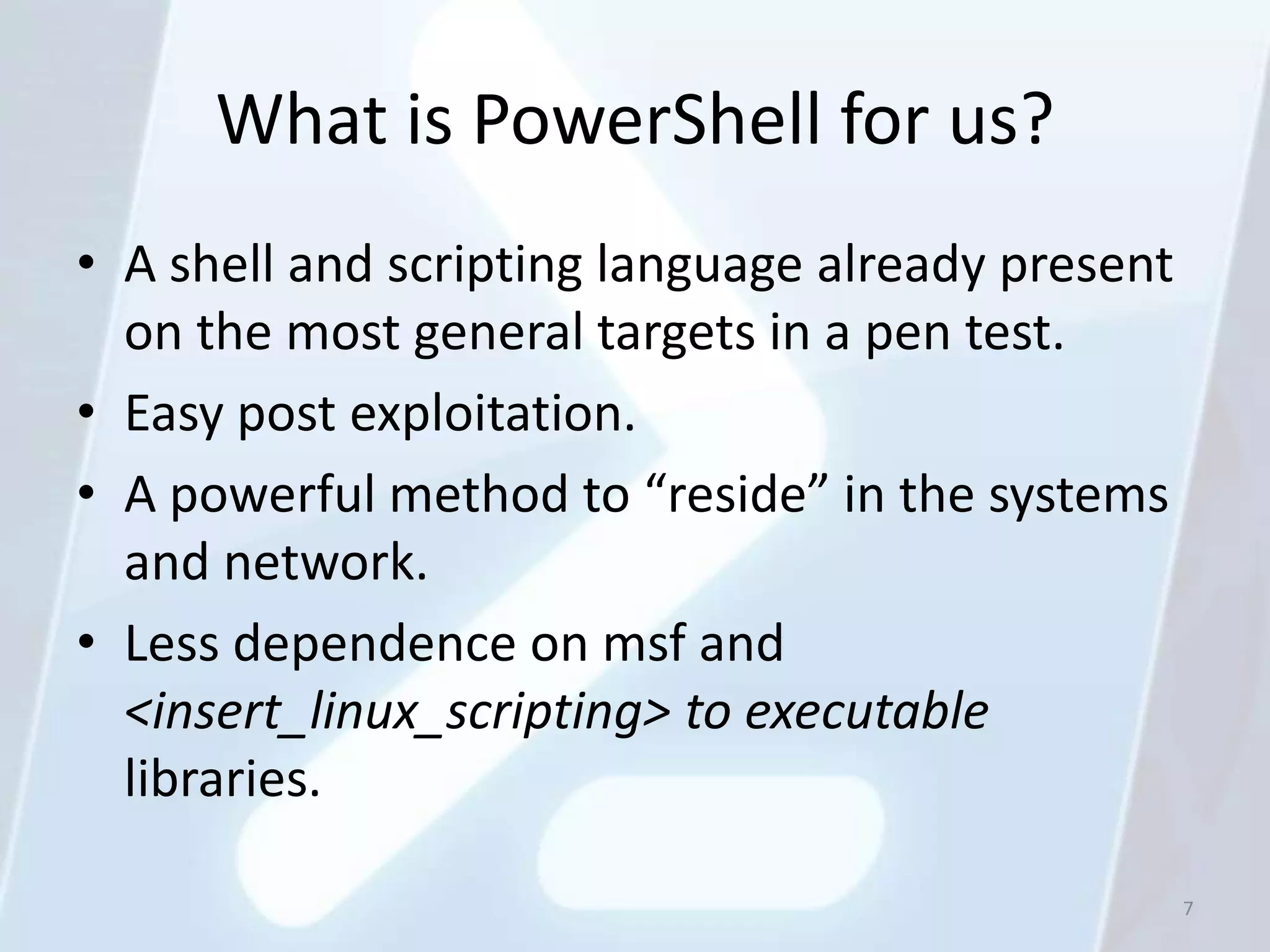 What is PowerShell for us?

• A shell and scripting language already present on the most general targets in a pen test.
• Easy post exploitation.
• A powerful method to “reside” in the systems and network.
• Less dependence on msf and <insert_linux_scripting> to executable libraries.

7